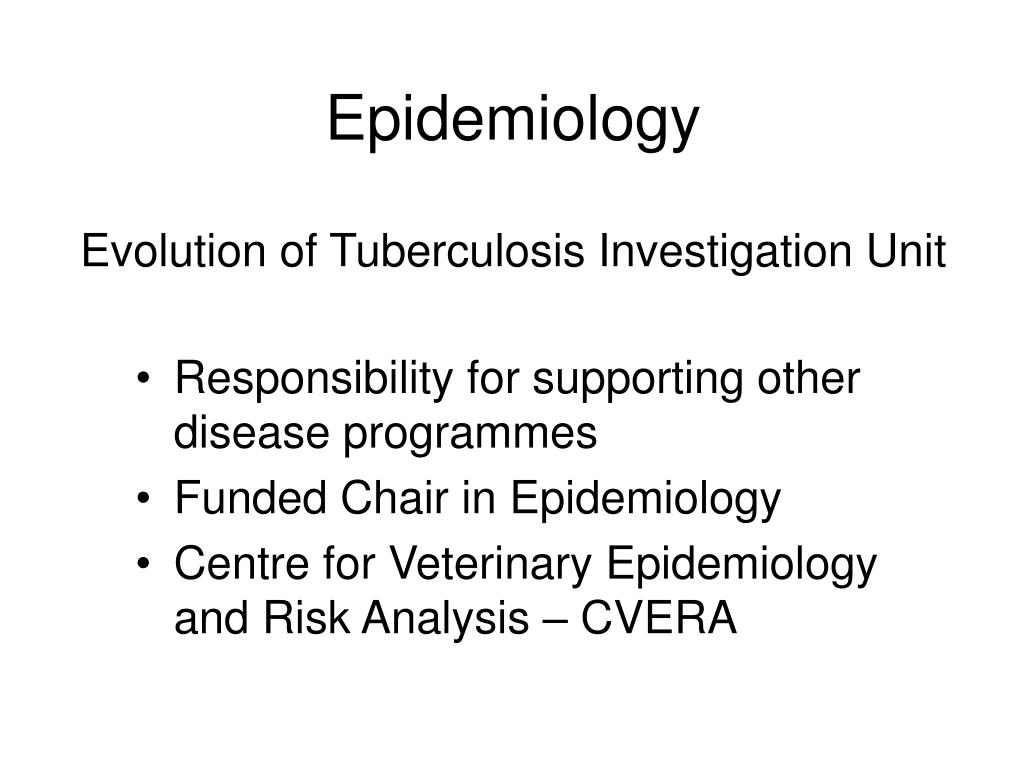 Epidemiology

Evolution of Tuberculosis Investigation Unit

• Responsibility for supporting other disease programmes
• Funded Chair in Epidemiology
• Centre for Veterinary Epidemiology and Risk Analysis – CVERA